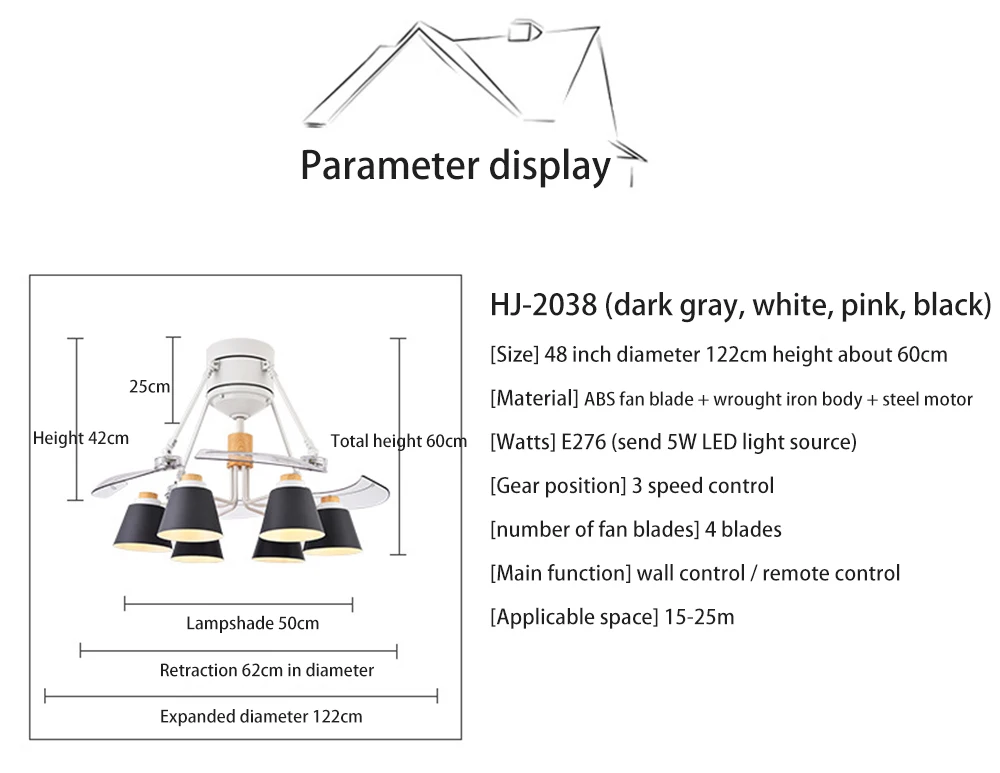 Parameter display

25cm

Height 42cm

Total height 60cm

Lampshade 50cm

Retraction 62cm in diameter

Expanded diameter 122cm

HJ-2038 (dark gray, white, pink, black)

[Size] 48 inch diameter 122cm height about 60cm

[Material] ABS fan blade + wrought iron body + steel motor

[Watts] E276 (send 5W LED light source)

[Gear position] 3 speed control

[number of fan blades] 4 blades

[Main function] wall control / remote control

[Applicable space] 15-25m